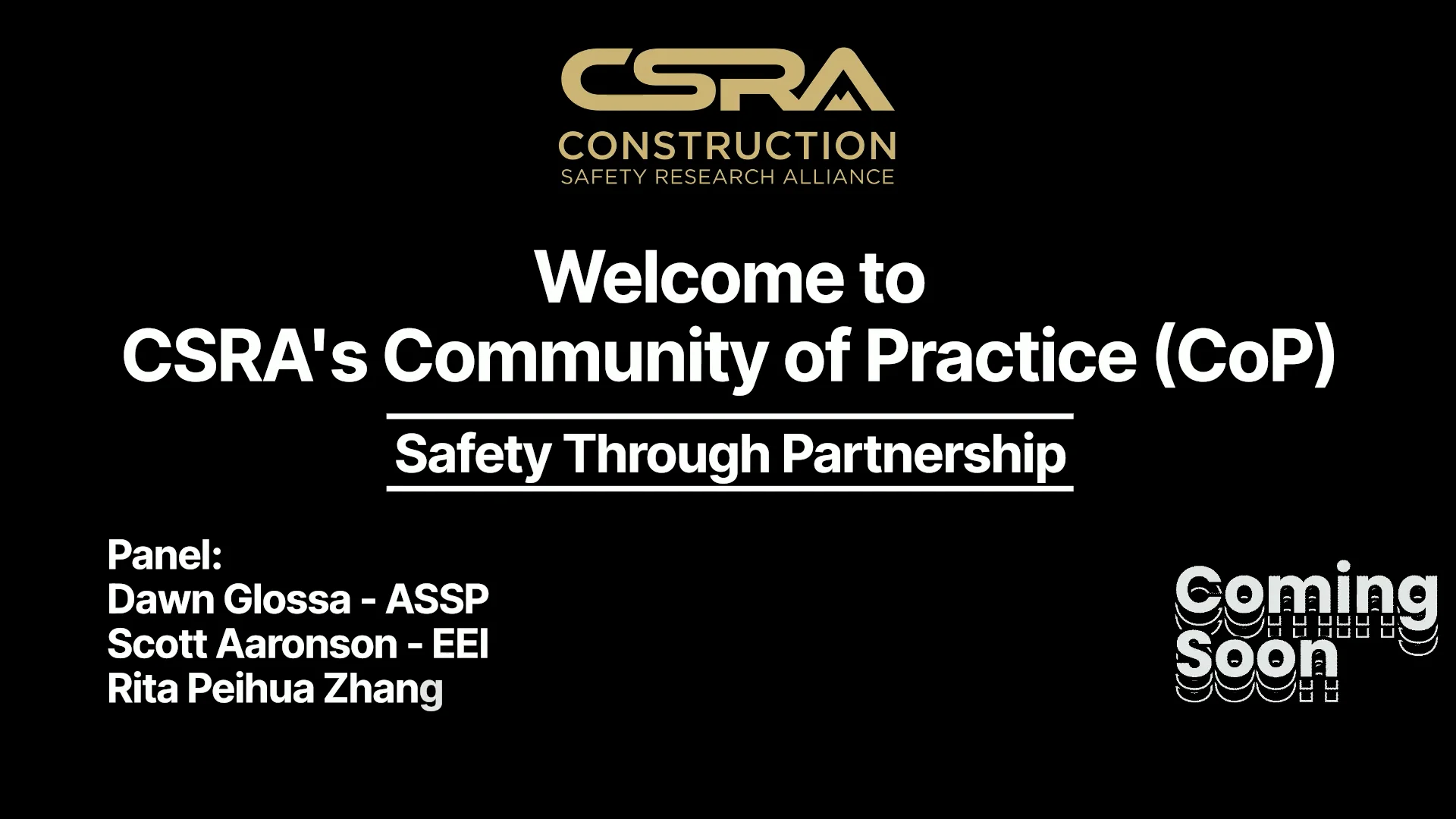 CSRA
CONSTRUCTION
SAFETY RESEARCH ALLIANCE

Welcome to
CSRA's Community of Practice (CoP)

Safety Through Partnership

Panel:
Dawn Glossa - ASSP
Scott Aaronson - EEI
Rita Peihua Zhang

Coming Soon